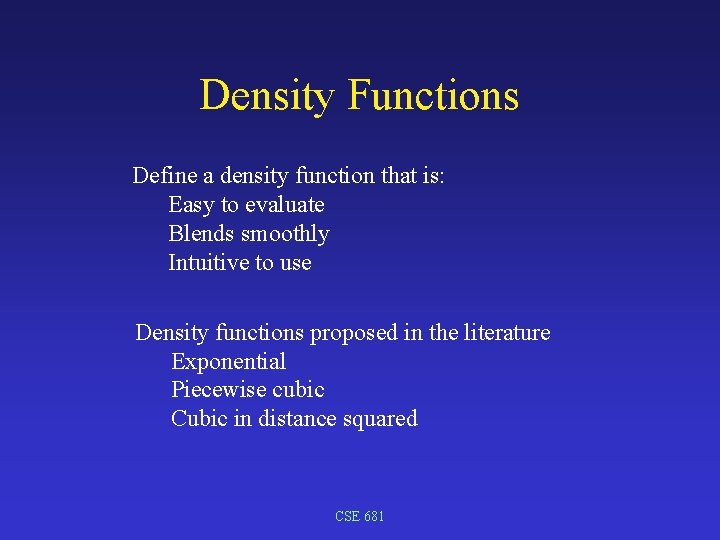 Density Functions

Define a density function that is:
Easy to evaluate
Blends smoothly
Intuitive to use

Density functions proposed in the literature
Exponential
Piecewise cubic
Cubic in distance squared

CSE 681